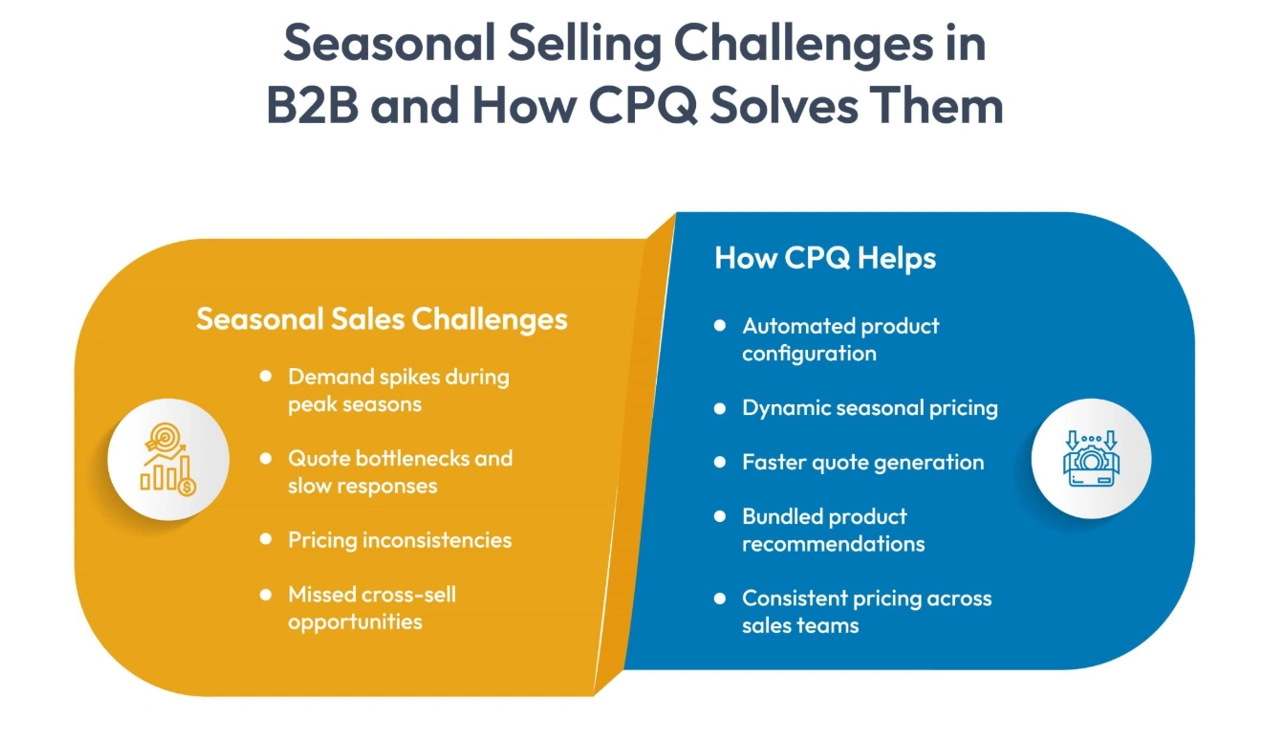 Seasonal Selling Challenges in B2B and How CPQ Solves Them

Seasonal Sales Challenges

- Demand spikes during peak seasons
- Quote bottlenecks and slow responses
- Pricing inconsistencies
- Missed cross-sell opportunities

How CPQ Helps

- Automated product configuration
- Dynamic seasonal pricing
- Faster quote generation
- Bundled product recommendations
- Consistent pricing across sales teams